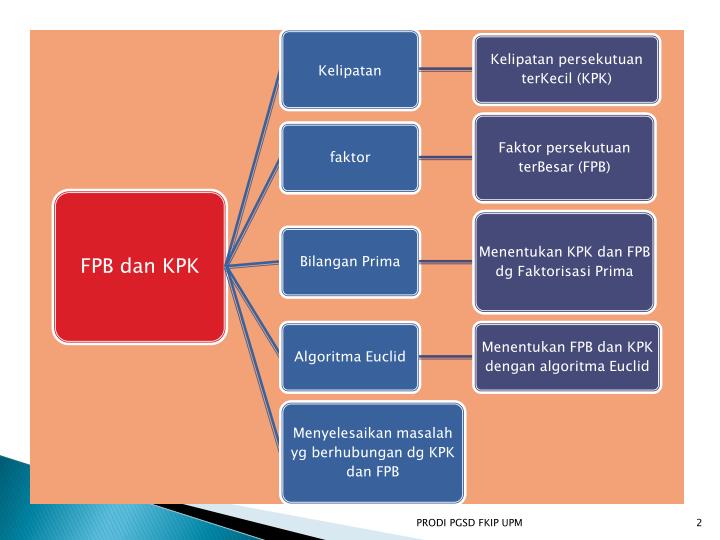 FPB dan KPK

Kelipatan

Kelipatan persekutuan terKecil (KPK)

faktor

Faktor persekutuan terBesar (FPB)

Bilangan Prima

Menentukan KPK dan FPB dg Faktorisasi Prima

Algoritma Euclid

Menentukan FPB dan KPK dengan algoritma Euclid

Menyelesaikan masalah yg berhubungan dg KPK dan FPB

PRODI PGSD FKIP UPM

2